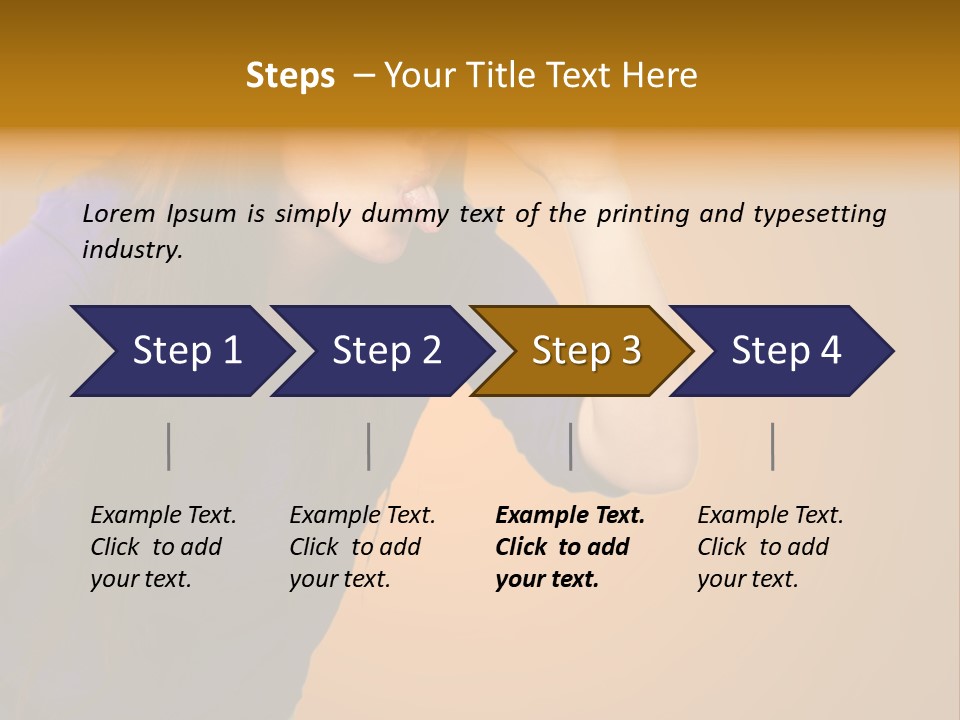 Steps – Your Title Text Here

Lorem Ipsum is simply dummy text of the printing and typesetting industry.

Step 1

Step 2

Step 3

Step 4

Example Text. Click to add your text.

Example Text. Click to add your text.

Example Text. Click to add your text.

Example Text. Click to add your text.